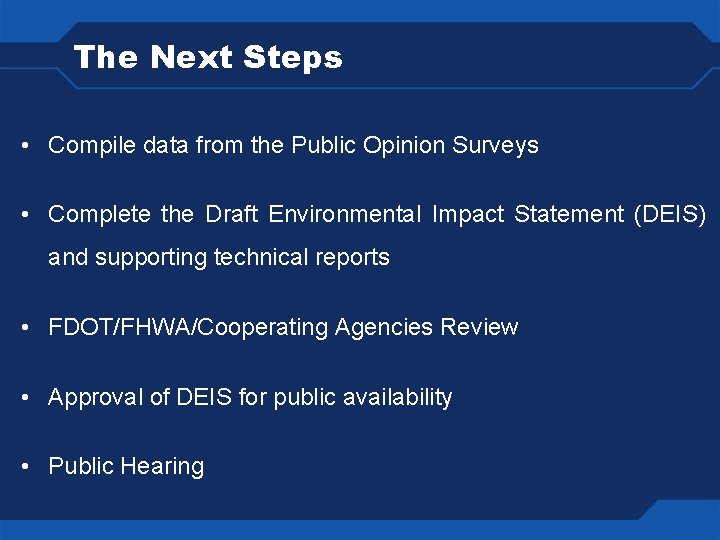 The Next Steps

• Compile data from the Public Opinion Surveys

• Complete the Draft Environmental Impact Statement (DEIS) and supporting technical reports

• FDOT/FHWA/Cooperating Agencies Review

• Approval of DEIS for public availability

• Public Hearing